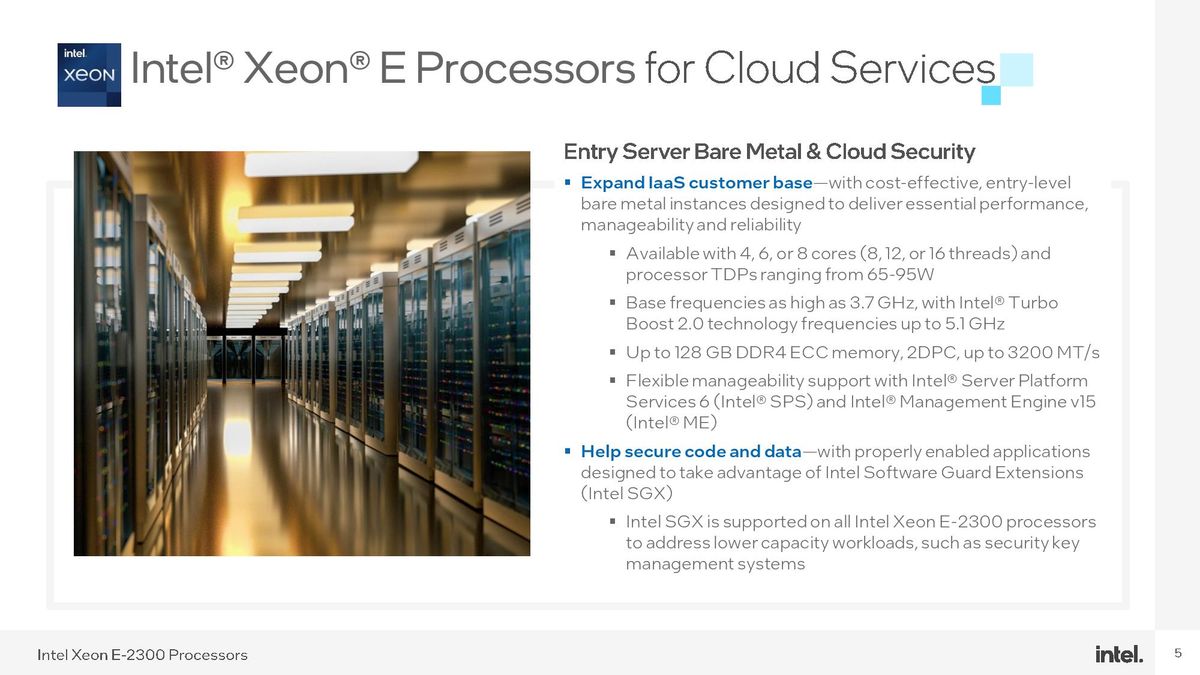 intel.
XEON

Intel® Xeon® E Processors for Cloud Services

Entry Server Bare Metal & Cloud Security

▪ Expand IaaS customer base—with cost-effective, entry-level bare metal instances designed to deliver essential performance, manageability and reliability

▪ Available with 4, 6, or 8 cores (8, 12, or 16 threads) and processor TDPs ranging from 65-95W

▪ Base frequencies as high as 3.7 GHz, with Intel® Turbo Boost 2.0 technology frequencies up to 5.1 GHz

▪ Up to 128 GB DDR4 ECC memory, 2DPC, up to 3200 MT/s

▪ Flexible manageability support with Intel® Server Platform Services 6 (Intel® SPS) and Intel® Management Engine v15 (Intel® ME)

▪ Help secure code and data—with properly enabled applications designed to take advantage of Intel Software Guard Extensions (Intel SGX)

▪ Intel SGX is supported on all Intel Xeon E-2300 processors to address lower capacity workloads, such as security key management systems

Intel Xeon E-2300 Processors

intel.

5